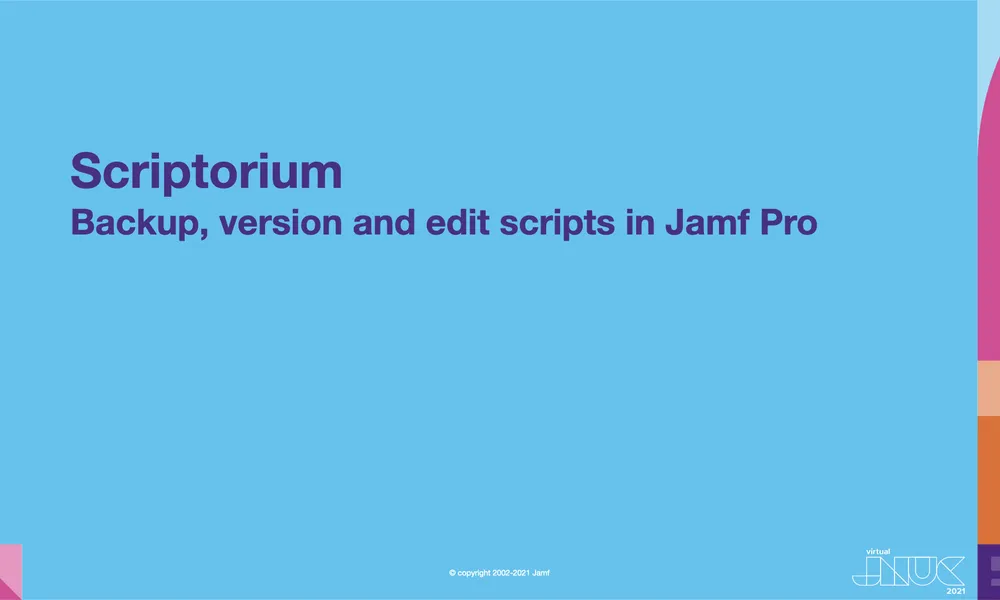 Scriptorium
Backup, version and edit scripts in Jamf Pro

© copyright 2002-2021 Jamf

virtual
JNUC
2021